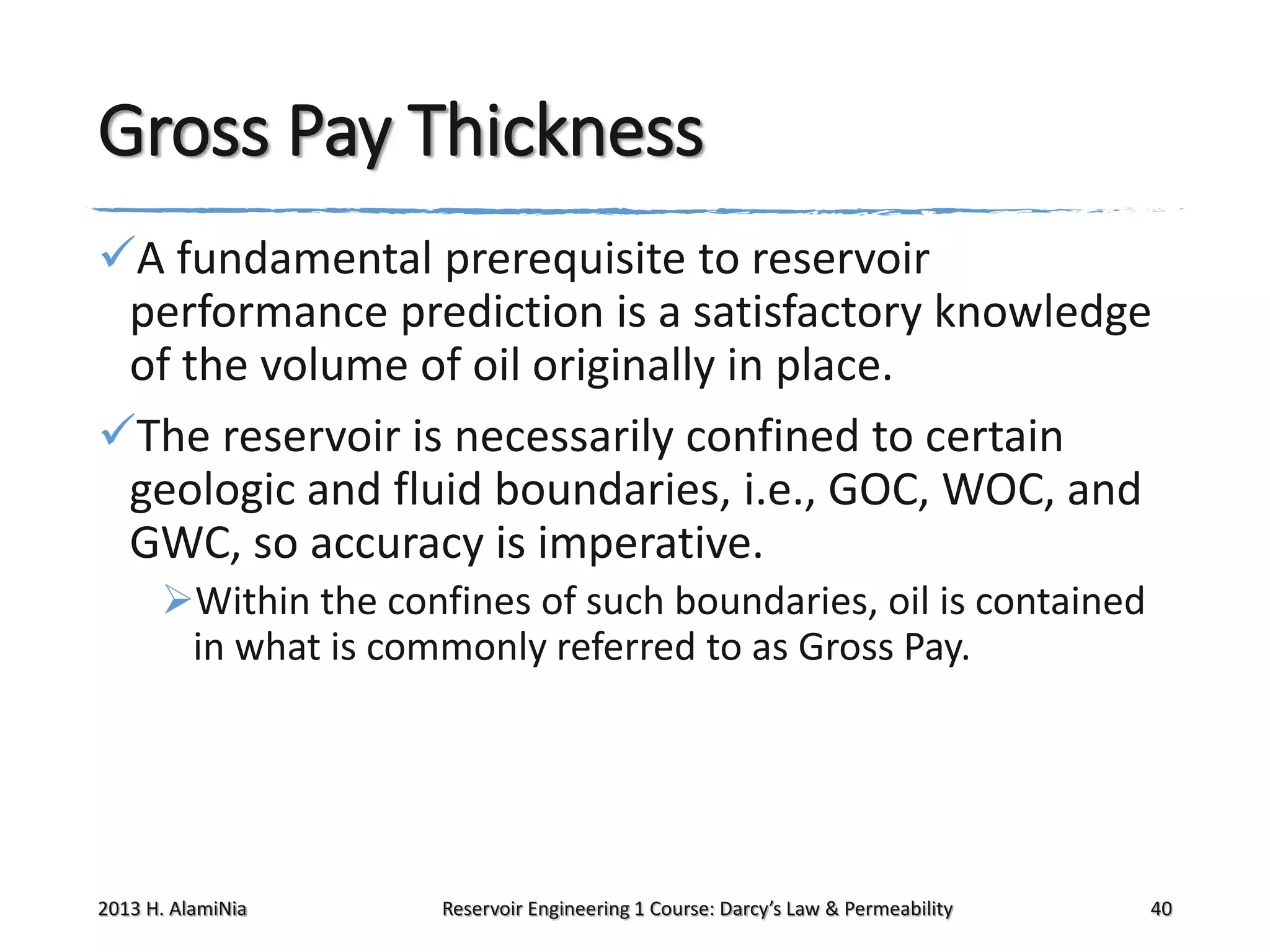 Gross Pay Thickness

✓A fundamental prerequisite to reservoir performance prediction is a satisfactory knowledge of the volume of oil originally in place.

✓The reservoir is necessarily confined to certain geologic and fluid boundaries, i.e., GOC, WOC, and GWC, so accuracy is imperative.

➢Within the confines of such boundaries, oil is contained in what is commonly referred to as Gross Pay.

2013 H. AlamiNia

Reservoir Engineering 1 Course: Darcy's Law & Permeability

40